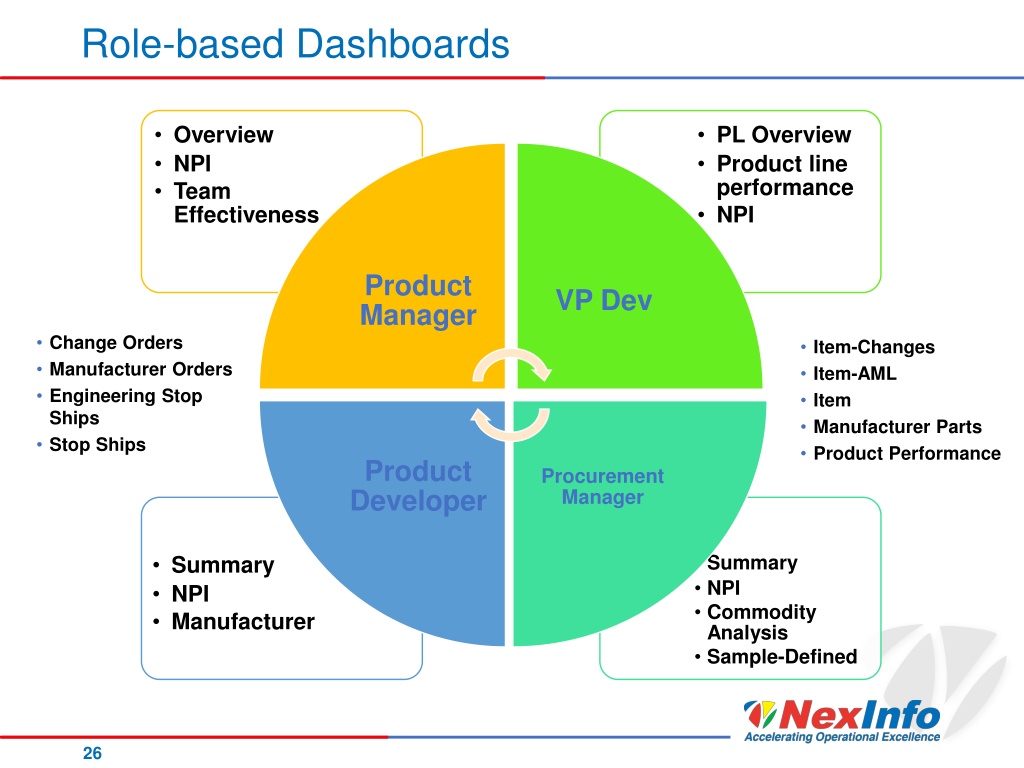 Role-based Dashboards

• Overview
• NPI
• Team Effectiveness

• PL Overview
• Product line performance
• NPI

Product Manager

VP Dev

• Change Orders
• Manufacturer Orders
• Engineering Stop Ships
• Stop Ships

• Item-Changes
• Item-AML
• Item
• Manufacturer Parts
• Product Performance

Product Developer

Procurement Manager

• Summary
• NPI
• Manufacturer

Summary
• NPI
• Commodity Analysis
• Sample-Defined

NexInfo
Accelerating Operational Excellence

26